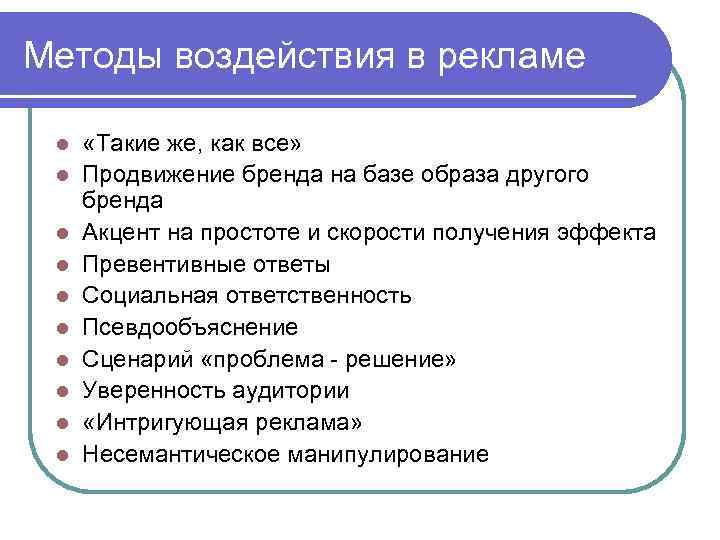 Методы воздействия в рекламе

- «Такие же, как все»
- Продвижение бренда на базе образа другого бренда
- Акцент на простоте и скорости получения эффекта
- Превентивные ответы
- Социальная ответственность
- Псевдообъяснение
- Сценарий «проблема - решение»
- Уверенность аудитории
- «Интригующая реклама»
- Несемантическое манипулирование